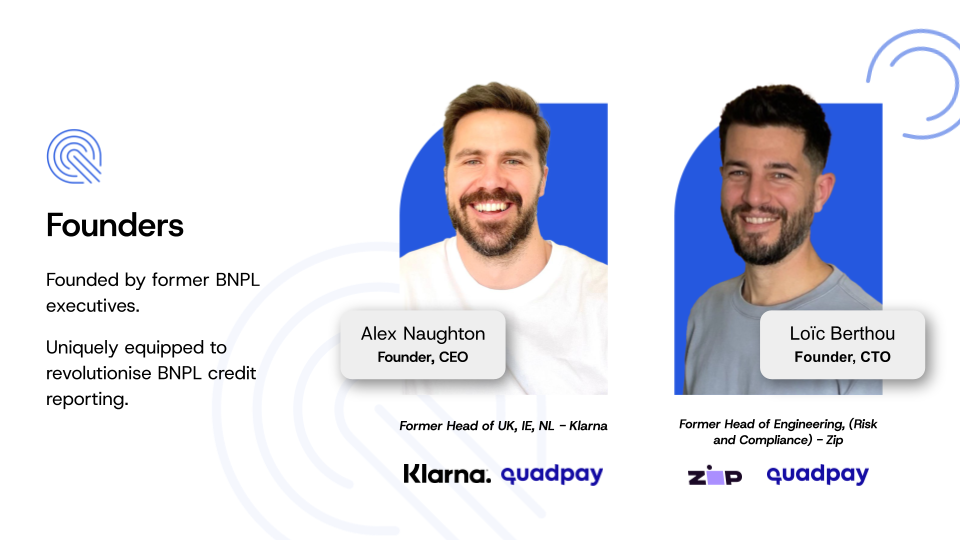 Founders

Founded by former BNPL executives.

Uniquely equipped to revolutionise BNPL credit reporting.

Alex Naughton
Founder, CEO

Former Head of UK, IE, NL - Klarna

Klarna. quadpay

Loïc Berthou
Founder, CTO

Former Head of Engineering, (Risk and Compliance) - Zip

zip quadpay